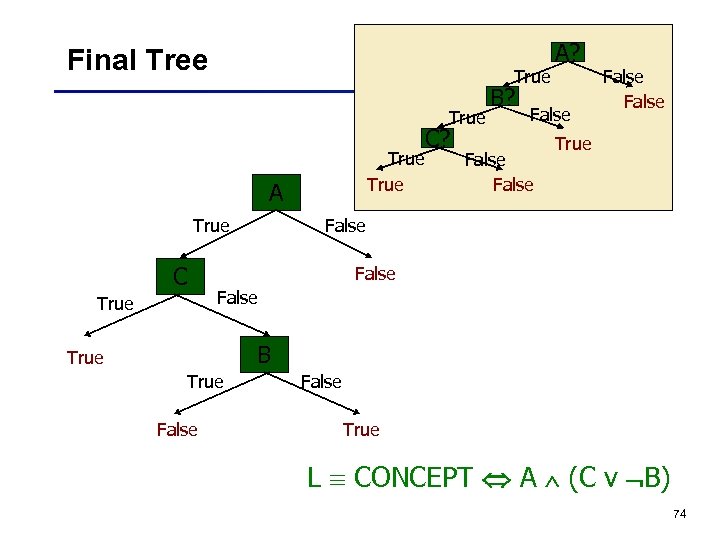 Final Tree

A?
True
False
False
B?
True
False
True
C?
True
False
True
False

A
True
False
False
C
True
False
True
B
True
False
False
True

$L \equiv CONCEPT \Leftrightarrow A \wedge (C \vee \neg B)$

74